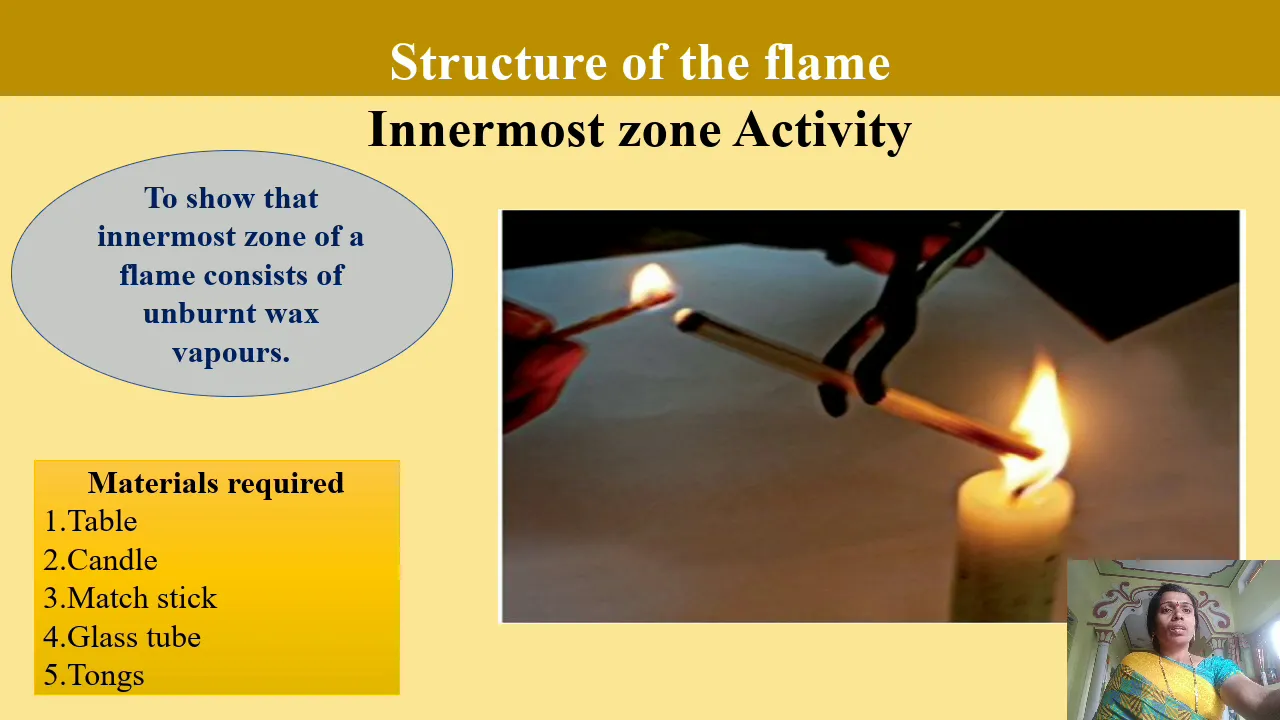 Structure of the flame

Innermost zone Activity

To show that innermost zone of a flame consists of unburnt wax vapours.

Materials required
1.Table
2.Candle
3.Match stick
4.Glass tube
5.Tongs